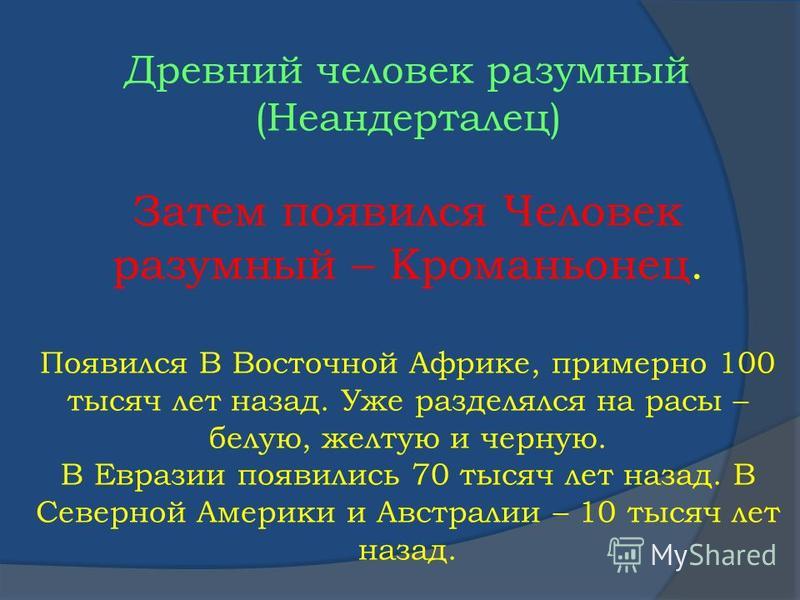 Древний человек разумный (Неандерталец)

Затем появился Человек разумный – Кроманьонец.

Появился В Восточной Африке, примерно 100 тысяч лет назад. Уже разделялся на расы – белую, желтую и черную.
В Евразии появились 70 тысяч лет назад. В Северной Америки и Австралии – 10 тысяч лет назад.

MyShared